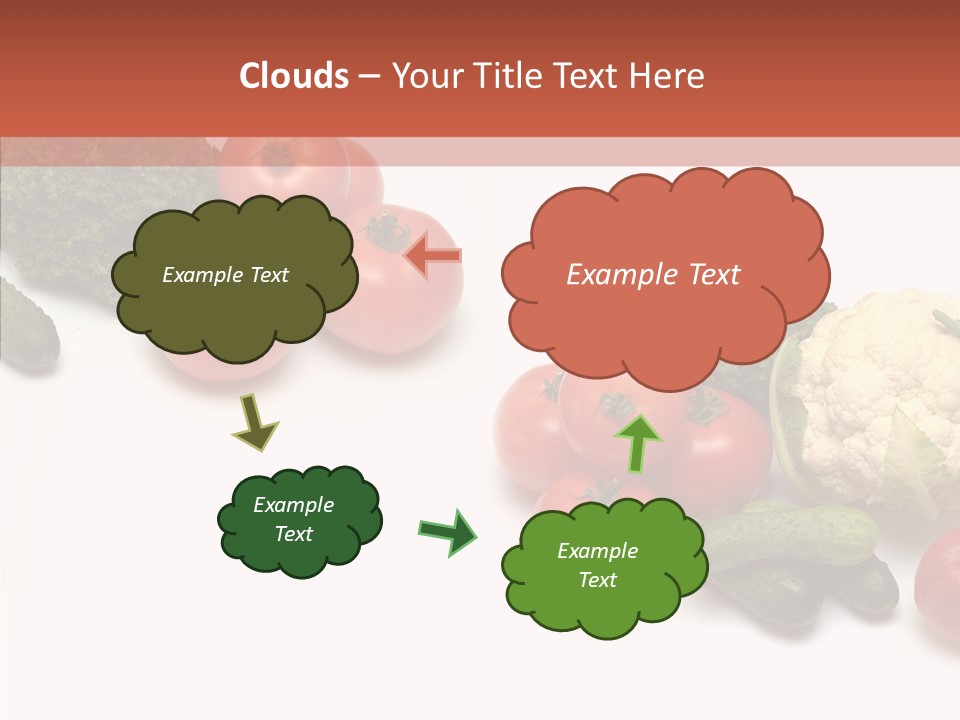 Clouds – Your Title Text Here

Example Text

Example Text

Example Text

Example Text